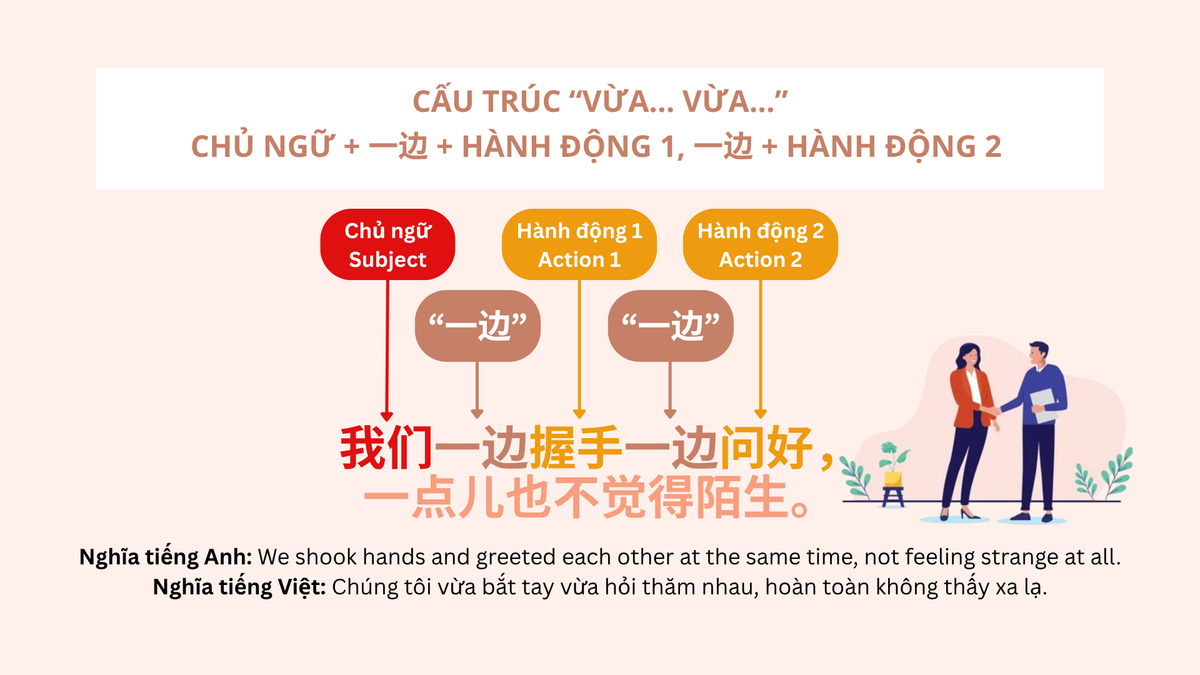 CẤU TRÚC “VỪA... VỪA...”
CHỦ NGỮ + 一边 + HÀNH ĐỘNG 1, 一边 + HÀNH ĐỘNG 2

Chủ ngữ
Subject

Hành động 1
Action 1

Hành động 2
Action 2

“一边”

“一边”

我们一边握手一边问好，
一点儿也不觉得陌生。

Nghĩa tiếng Anh: We shook hands and greeted each other at the same time, not feeling strange at all.
Nghĩa tiếng Việt: Chúng tôi vừa bắt tay vừa hỏi thăm nhau, hoàn toàn không thấy xa lạ.